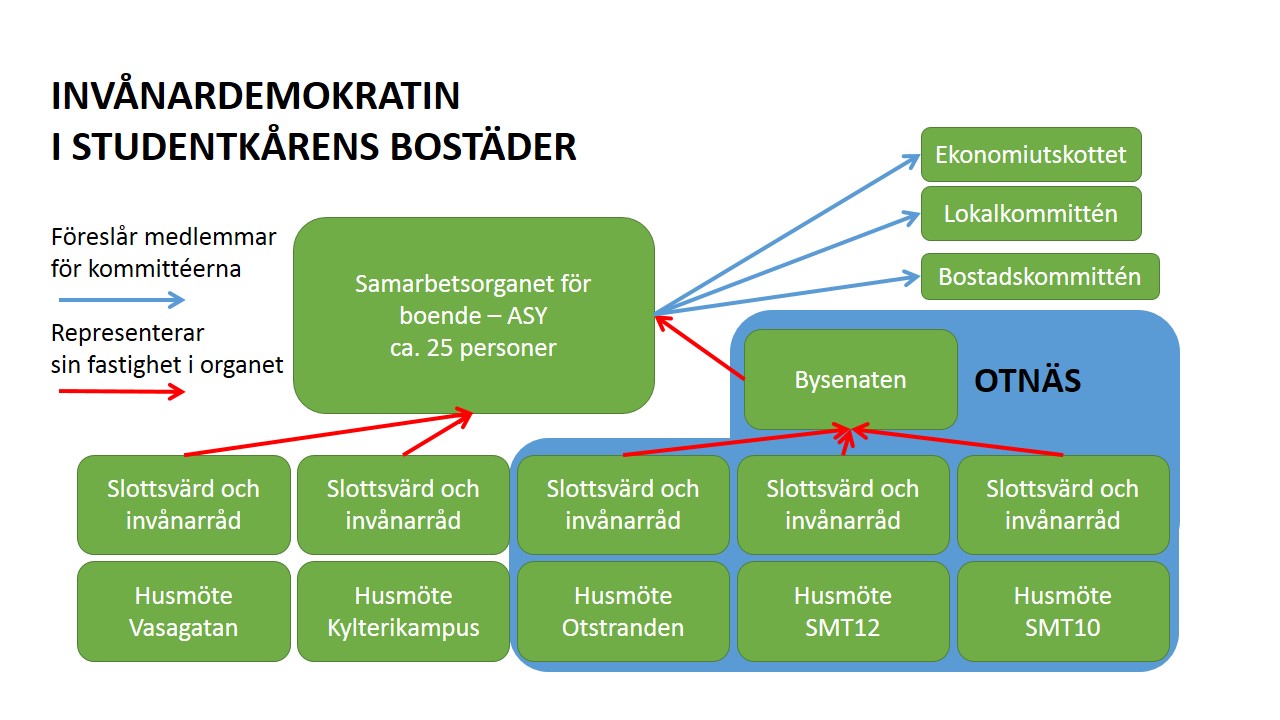 INVÅNARDEMOKRATIN
I STUDENTKÅRENS BOSTÄDER

Föreslår medlemmar för kommittéerna

Representerar sin fastighet i organet

Samarbetsorganet för boende – ASY
ca. 25 personer

Ekonomiutskottet

Lokalkommittén

Bostadskommittén

Bysenaten

OTNÄS

Slottsvärd och invånarråd

Slottsvärd och invånarråd

Slottsvärd och invånarråd

Slottsvärd och invånarråd

Slottsvärd och invånarråd

Husmöte Vasagatan

Husmöte Kylterikampus

Husmöte Otstranden

Husmöte SMT12

Husmöte SMT10